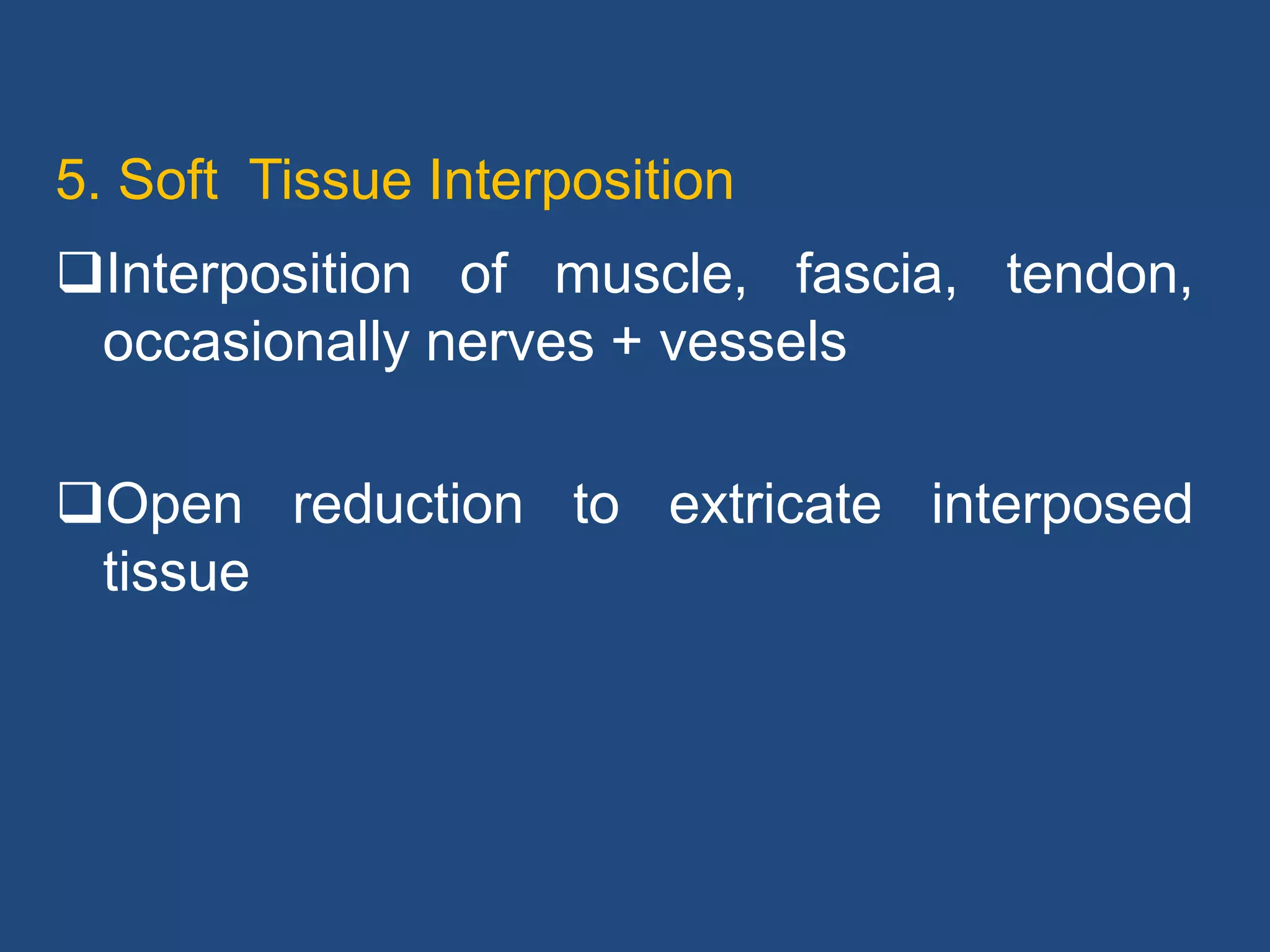 5. Soft Tissue Interposition

❑Interposition of muscle, fascia, tendon, occasionally nerves + vessels

❑Open reduction to extricate interposed tissue